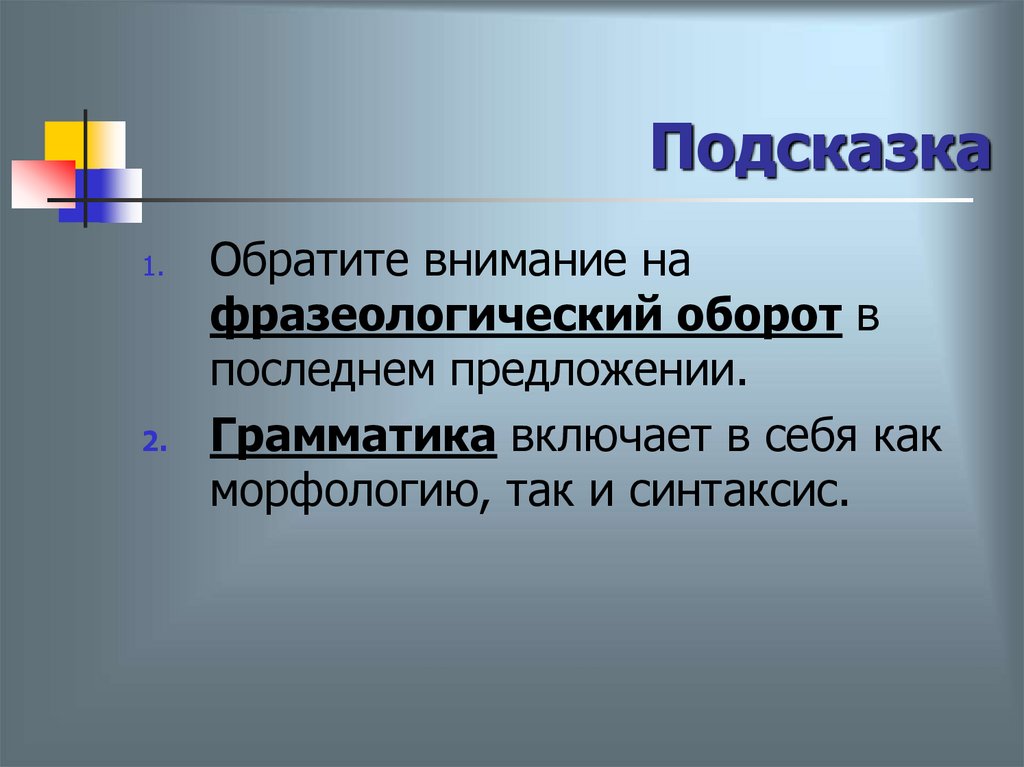 Подсказка

1. Обратите внимание на фразеологический оборот в последнем предложении.
2. Грамматика включает в себя как морфологию, так и синтаксис.